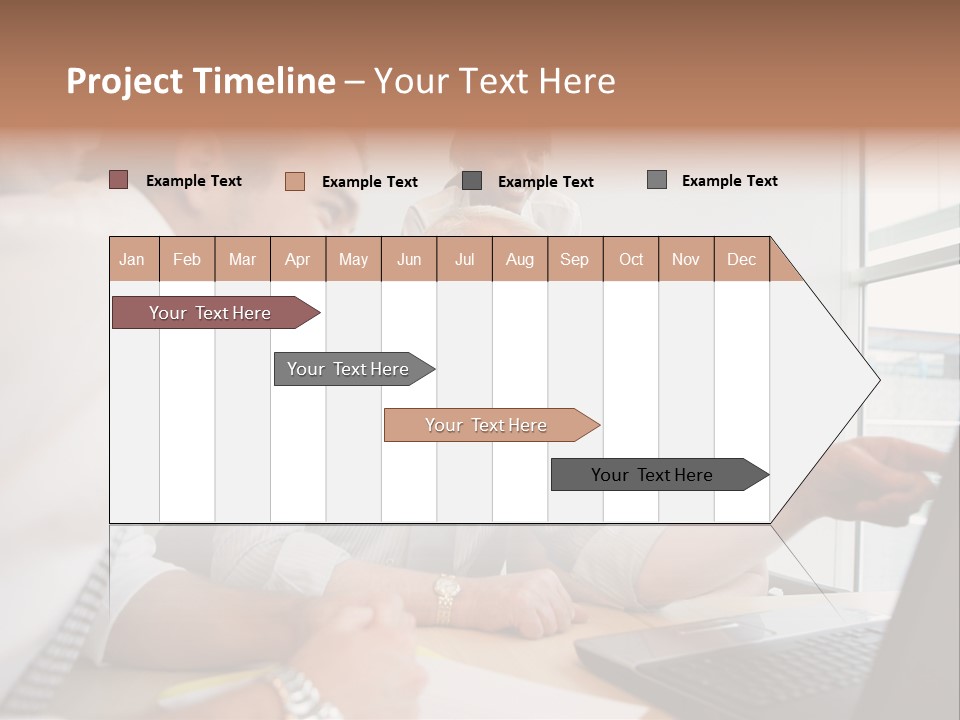 Project Timeline – Your Text Here

Example Text Example Text Example Text Example Text

| Jan | Feb | Mar | Apr | May | Jun | Jul | Aug | Sep | Oct | Nov | Dec |
|---|---|---|---|---|---|---|---|---|---|---|---|

Your Text Here

Your Text Here

Your Text Here

Your Text Here